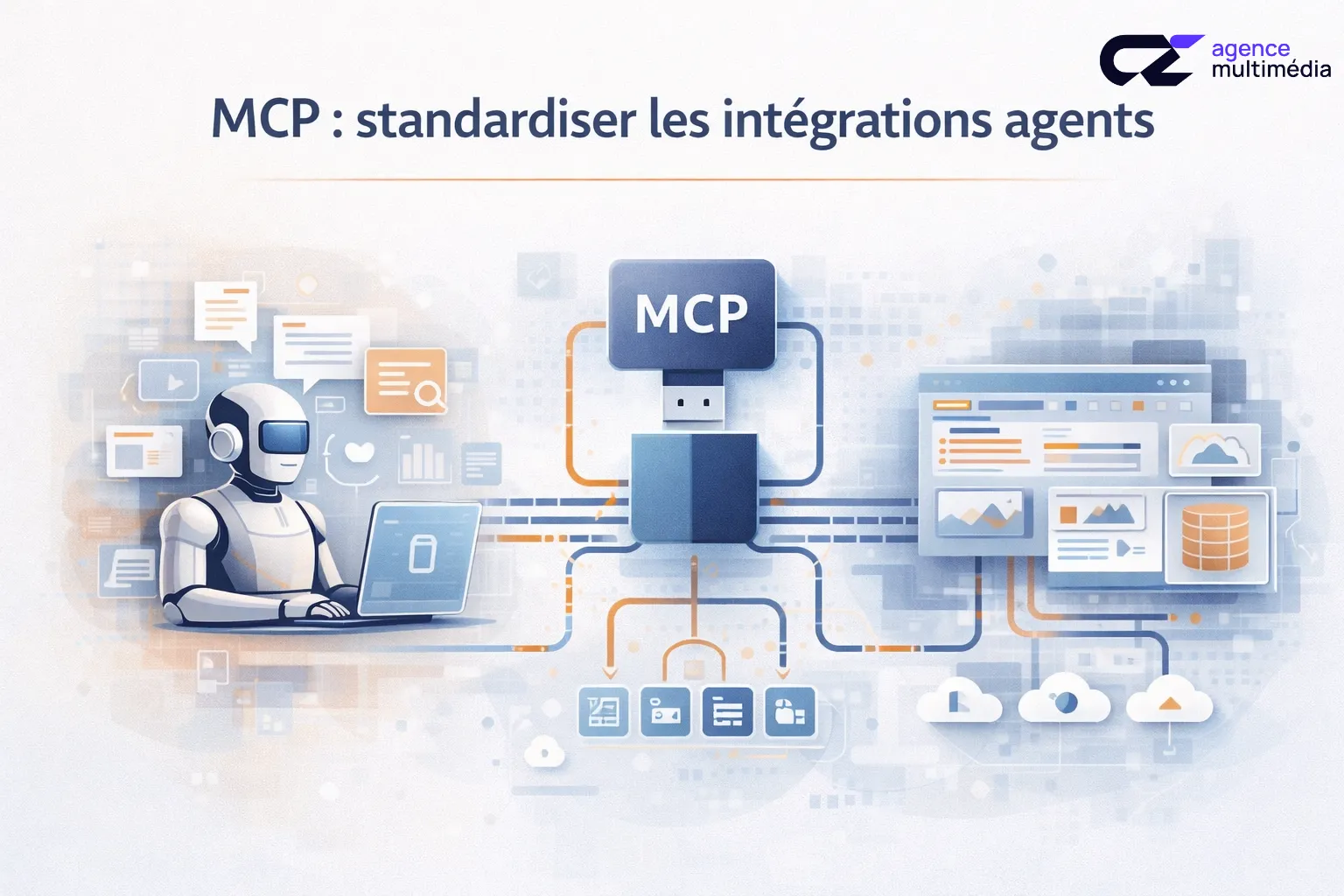 agence multimédia

MCP : standardiser les intégrations agents

MCP